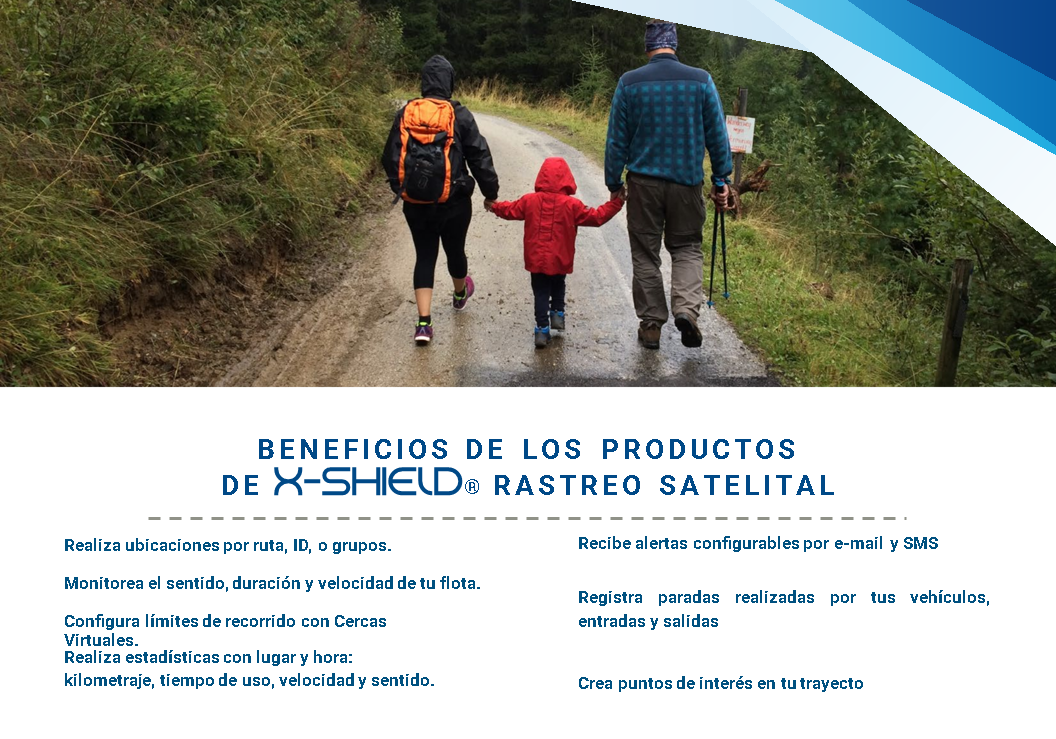 BENEFICIOS DE LOS PRODUCTOS
DE X-SHIELD® RASTREO SATELITAL

Realiza ubicaciones por ruta, ID, o grupos.

Monitorea el sentido, duración y velocidad de tu flota.

Configura límites de recorrido con Cercas Virtuales.
Realiza estadísticas con lugar y hora: kilometraje, tiempo de uso, velocidad y sentido.

Recibe alertas configurables por e-mail y SMS

Registra paradas realizadas por tus vehículos, entradas y salidas

Crea puntos de interés en tu trayecto